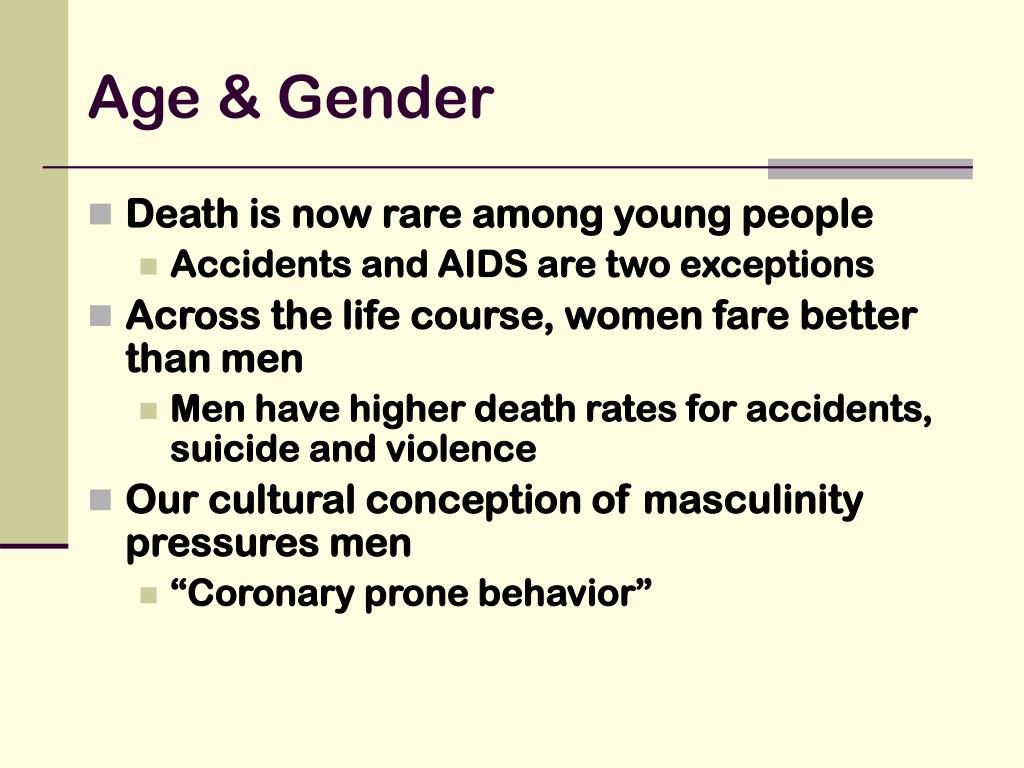 Age & Gender

Death is now rare among young people

Accidents and AIDS are two exceptions

Across the life course, women fare better than men

Men have higher death rates for accidents, suicide and violence

Our cultural conception of masculinity pressures men

“Coronary prone behavior”